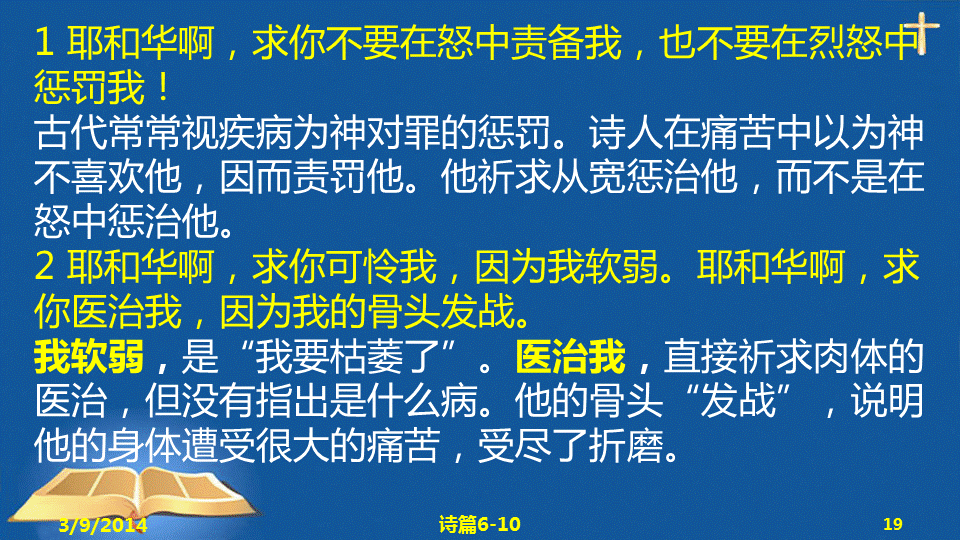 1 耶和华啊，求你不要在怒中责备我，也不要在烈怒中惩罚我！
古代常常视疾病为神对罪的惩罚。诗人在痛苦中以为神不喜欢他，因而责罚他。他祈求从宽惩治他，而不是在怒中惩治他。
2 耶和华啊，求你可怜我，因为我软弱。耶和华啊，求你医治我，因为我的骨头发战。
我软弱，是“我要枯萎了”。医治我，直接祈求肉体的医治，但没有指出是什么病。他的骨头“发战”，说明他的身体遭受很大的痛苦，受尽了折磨。

3/9/2014
诗篇6-10
19